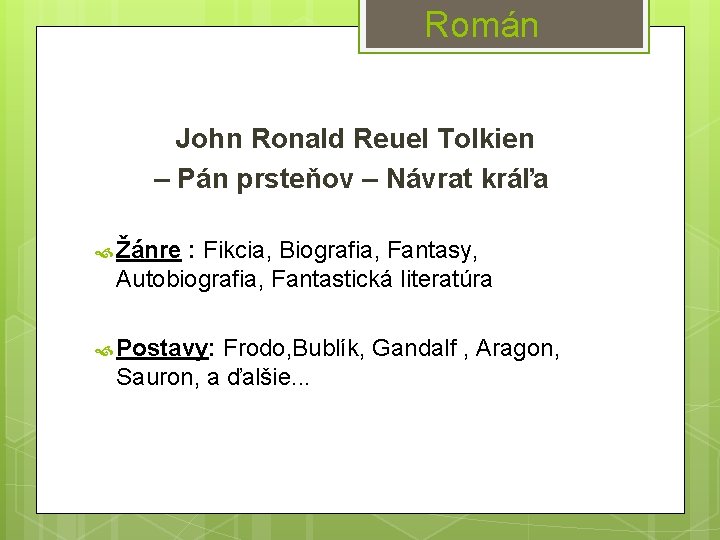 Román

John Ronald Reuel Tolkien
– Pán prsteňov – Návrat kráľa

Žánre : Fikcia, Biografia, Fantasy, Autobiografia, Fantastická literatúra

Postavy: Frodo,Bublík, Gandalf , Aragon, Sauron, a ďalšie...